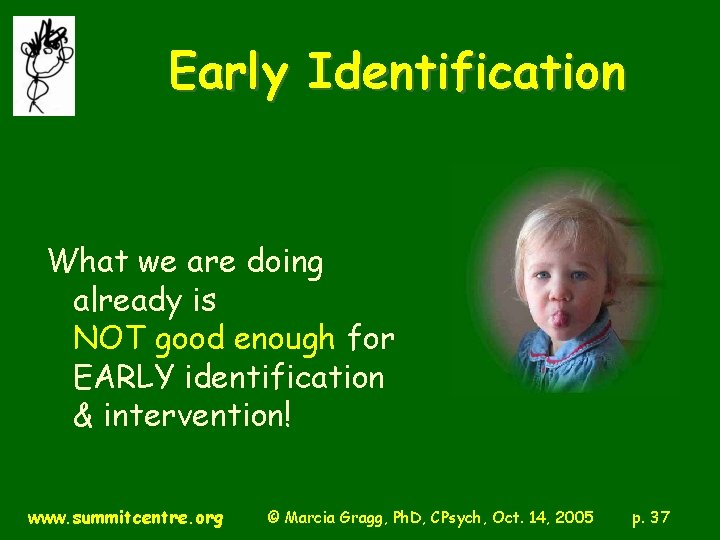 Early Identification

What we are doing already is NOT good enough for EARLY identification & intervention!

www.summitcentre.org © Marcia Gragg, PhD, CPsych, Oct. 14, 2005 p. 37